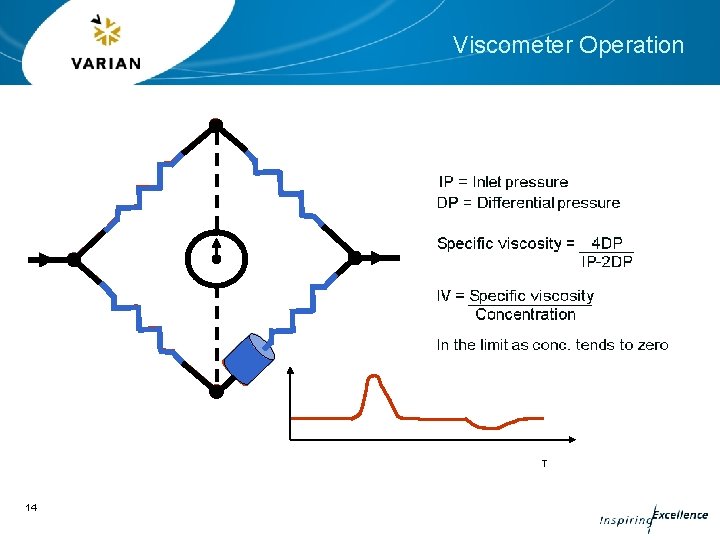 VARIAN

Viscometer Operation

IP = Inlet pressure
DP = Differential pressure

Specific viscosity = $\frac{4DP}{IP-2DP}$

IV = $\frac{\text{Specific viscosity}}{\text{Concentration}}$

In the limit as conc. tends to zero

T

14

Inspiring Excellence